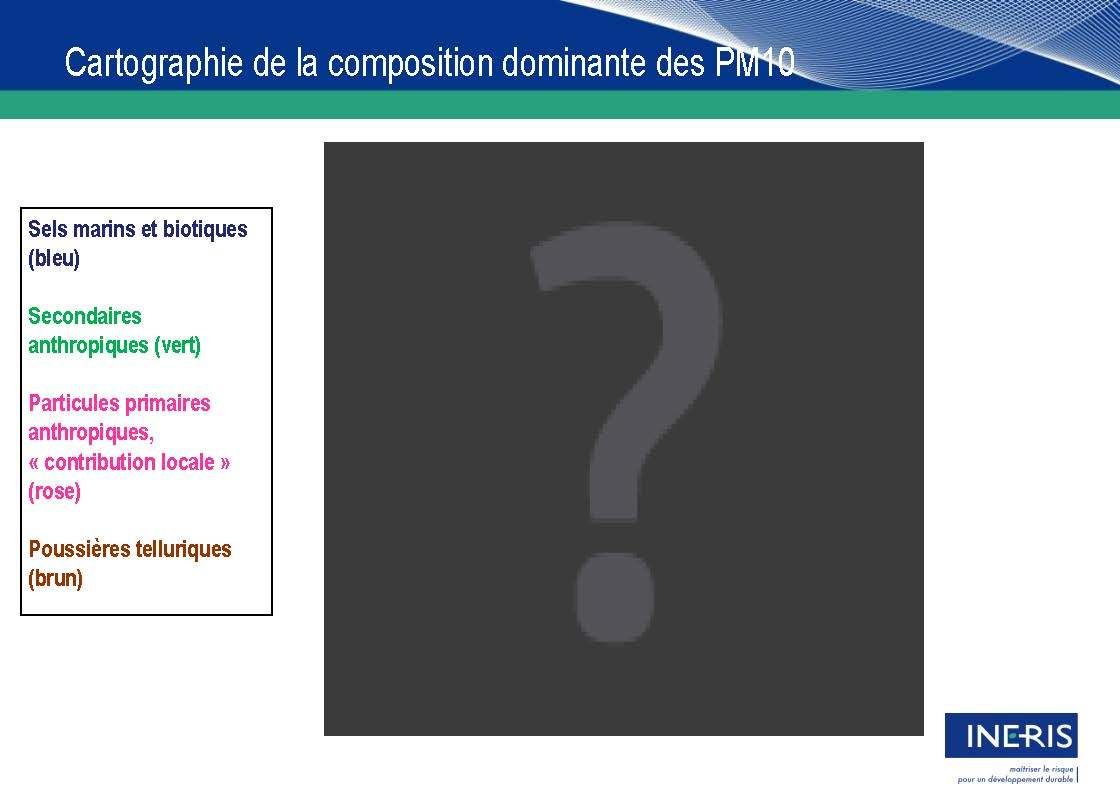 Cartographie de la composition dominante des PM10

Sels marins et biotiques (bleu)

Secondaires anthropiques (vert)

Particules primaires anthropiques, « contribution locale » (rose)

Poussières telluriques (brun)

?

INERIS
maîtriser le risque
pour un développement durable